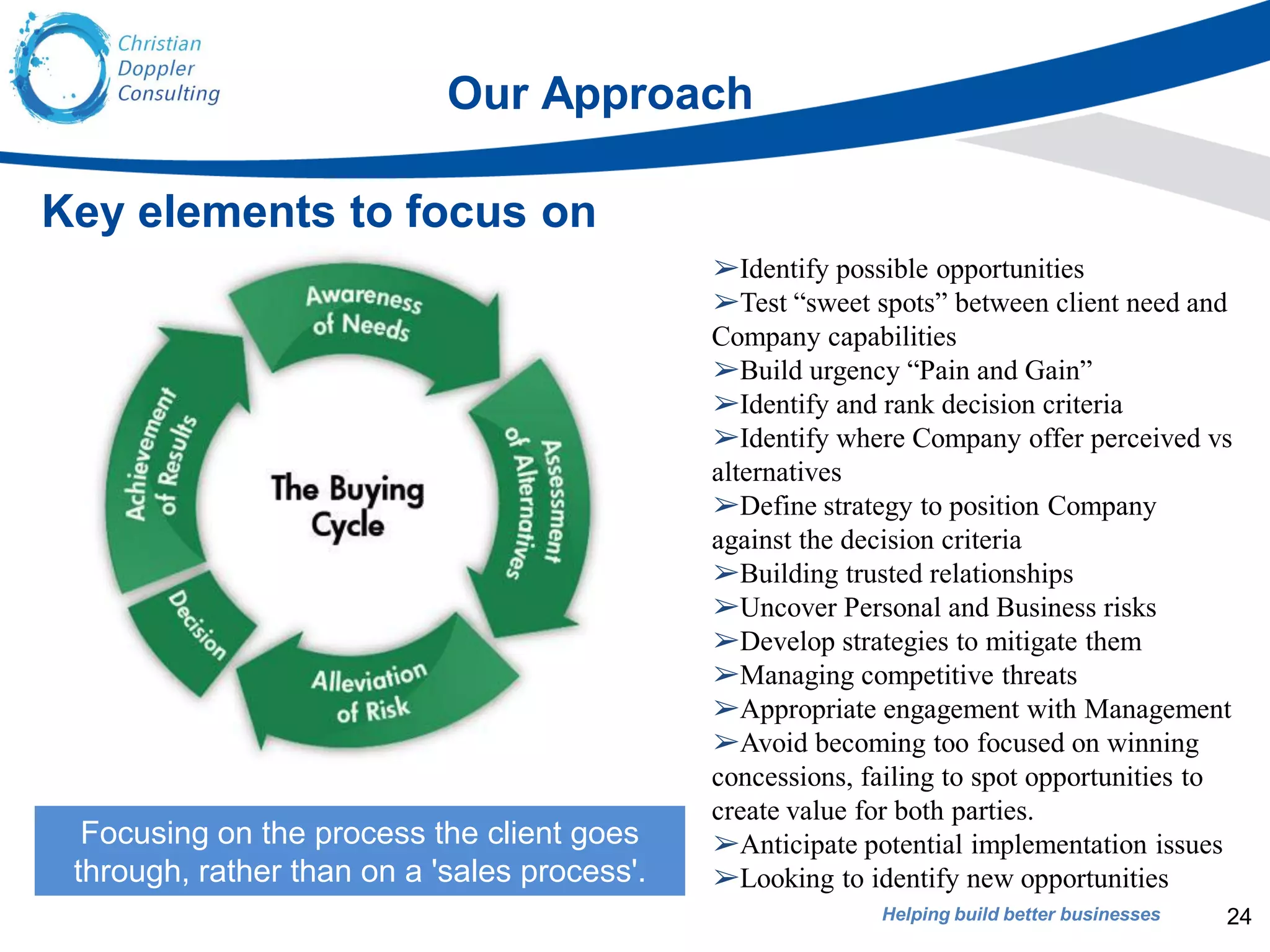 Christian Doppler Consulting

Our Approach

Key elements to focus on

Awareness of Needs

Assessment of Alternatives

Alleviation of Risk

Decision

Achievement of Results

The Buying Cycle

Focusing on the process the client goes through, rather than on a 'sales process'.

➢Identify possible opportunities
➢Test “sweet spots” between client need and Company capabilities
➢Build urgency “Pain and Gain”
➢Identify and rank decision criteria
➢Identify where Company offer perceived vs alternatives
➢Define strategy to position Company against the decision criteria
➢Building trusted relationships
➢Uncover Personal and Business risks
➢Develop strategies to mitigate them
➢Managing competitive threats
➢Appropriate engagement with Management
➢Avoid becoming too focused on winning concessions, failing to spot opportunities to create value for both parties.
➢Anticipate potential implementation issues
➢Looking to identify new opportunities

Helping build better businesses

24